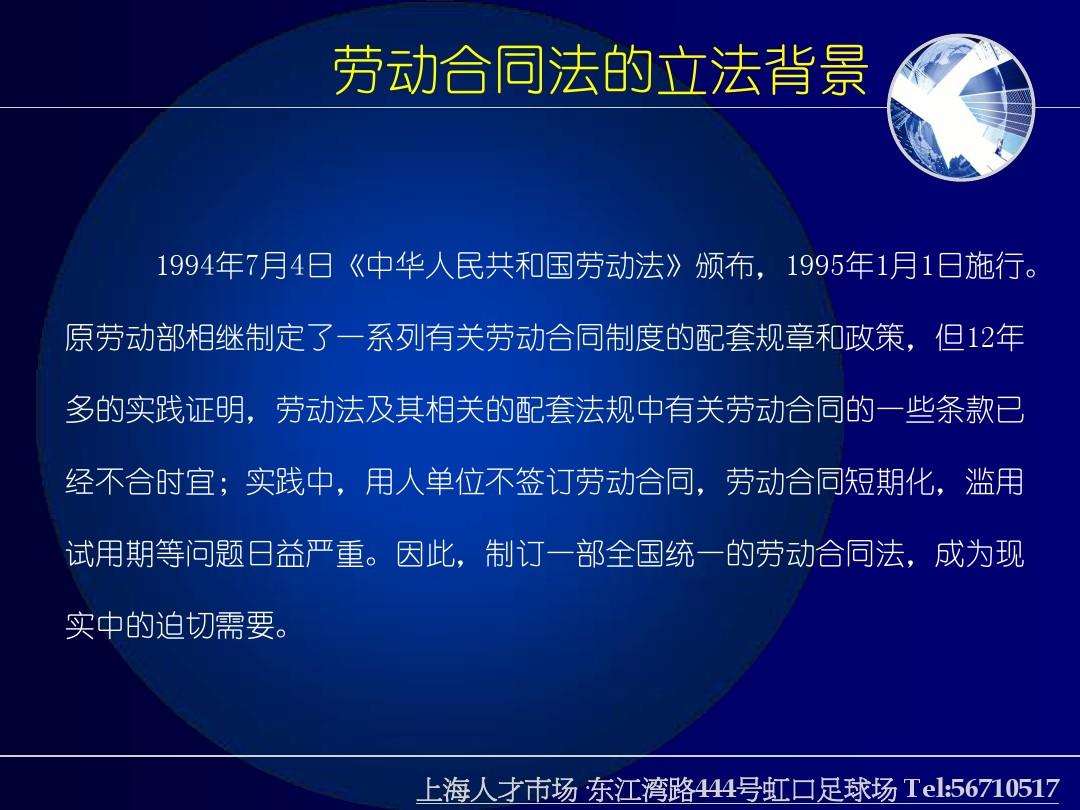 劳动合同法的立法背景

1994年7月4日《中华人民共和国劳动法》颁布，1995年1月1日施行。原劳动部相继制定了一系列有关劳动合同制度的配套规章和政策，但12年多的实践证明，劳动法及其相关的配套法规中有关劳动合同的一些条款已经不合时宜；实践中，用人单位不签订劳动合同，劳动合同短期化，滥用试用期等问题日益严重。因此，制订一部全国统一的劳动合同法，成为现实中的迫切需要。

上海人才市场 东江湾路444号虹口足球场 Tel:56710517